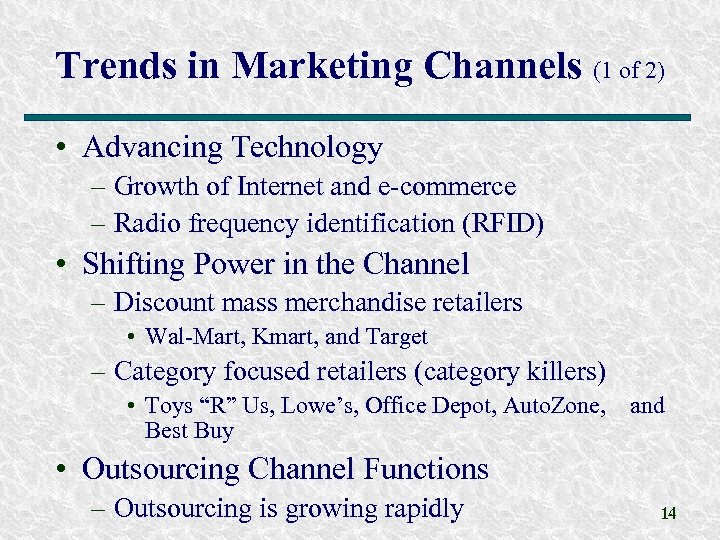 Trends in Marketing Channels (1 of 2)

• Advancing Technology
– Growth of Internet and e-commerce
– Radio frequency identification (RFID)
• Shifting Power in the Channel
– Discount mass merchandise retailers
• Wal-Mart, Kmart, and Target
– Category focused retailers (category killers)
• Toys “R” Us, Lowe’s, Office Depot, AutoZone, and Best Buy
• Outsourcing Channel Functions
– Outsourcing is growing rapidly

14